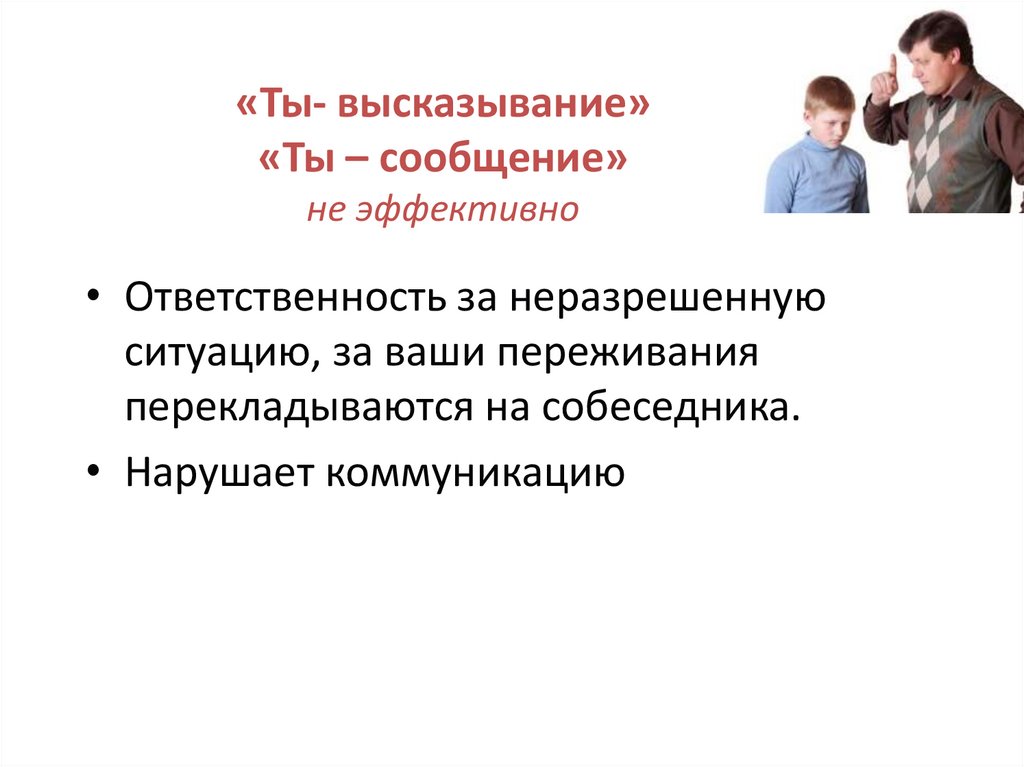 «Ты- высказывание»
«Ты – сообщение»
не эффективно

• Ответственность за неразрешенную ситуацию, за ваши переживания перекладываются на собеседника.
• Нарушает коммуникацию